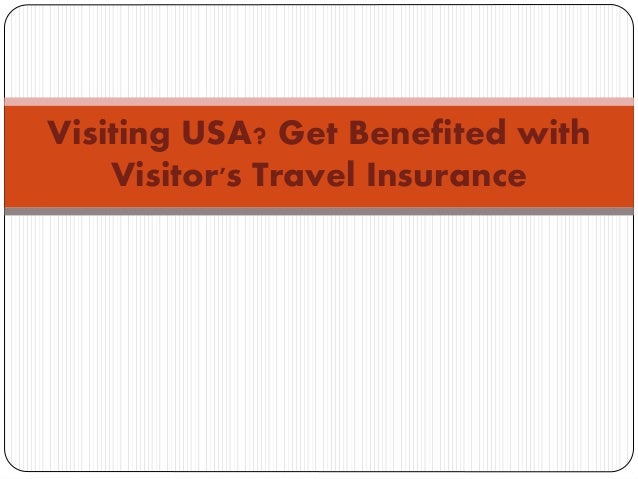 Visiting USA? Get Benefited with Visitor's Travel Insurance